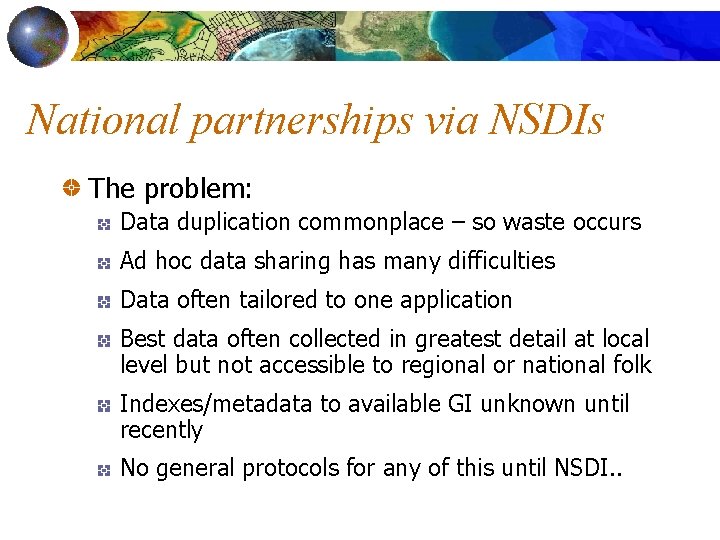 National partnerships via NSDIs

The problem:

Data duplication commonplace – so waste occurs

Ad hoc data sharing has many difficulties

Data often tailored to one application

Best data often collected in greatest detail at local level but not accessible to regional or national folk

Indexes/metadata to available GI unknown until recently

No general protocols for any of this until NSDI..